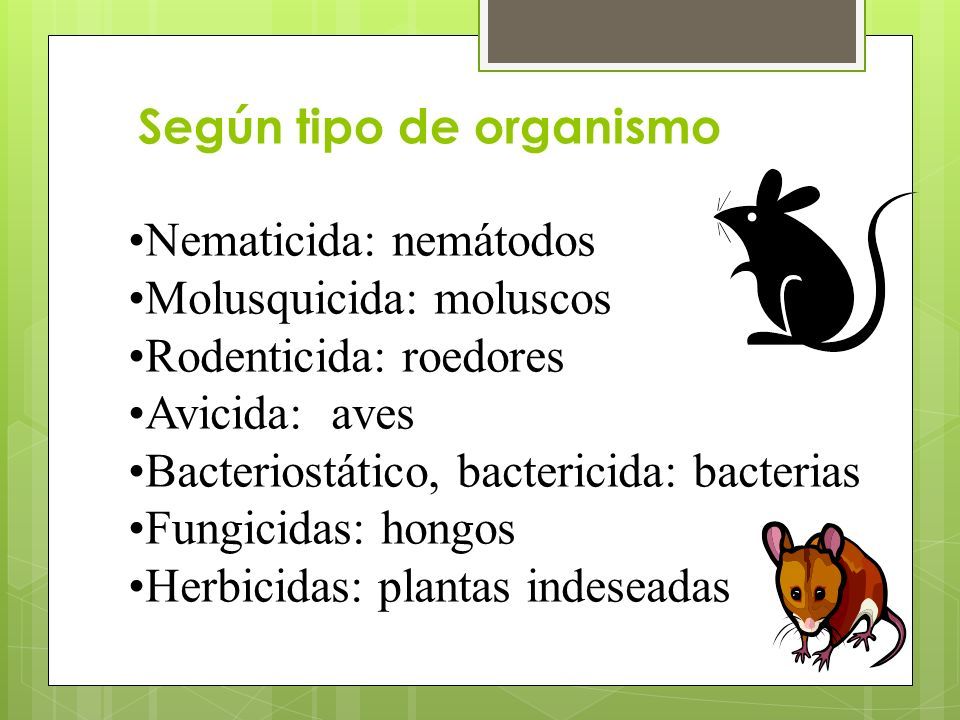 Según tipo de organismo

•Nematicida: nemátodos
•Molusquicida: moluscos
•Rodenticida: roedores
•Avicida: aves
•Bacteriostático, bactericida: bacterias
•Fungicidas: hongos
•Herbicidas: plantas indeseadas